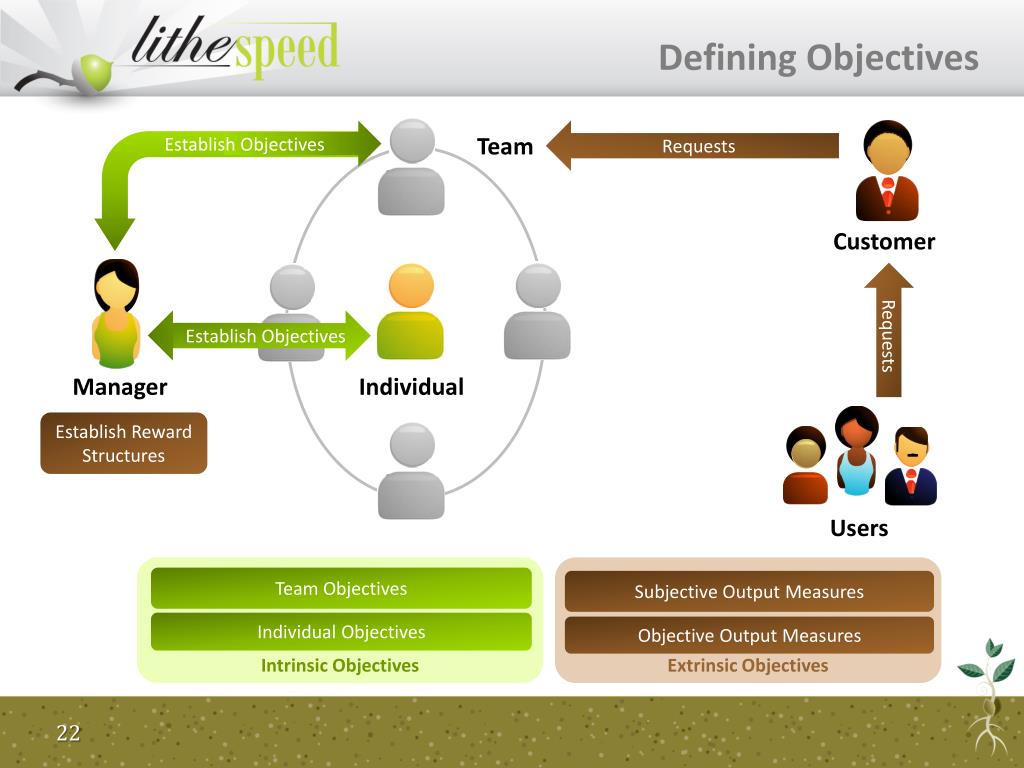 lithespeed

Defining Objectives

Establish Objectives

Team

Requests

Customer

Requests

Establish Objectives

Manager

Individual

Establish Reward Structures

Users

Team Objectives

Individual Objectives

Intrinsic Objectives

Subjective Output Measures

Objective Output Measures

Extrinsic Objectives

22